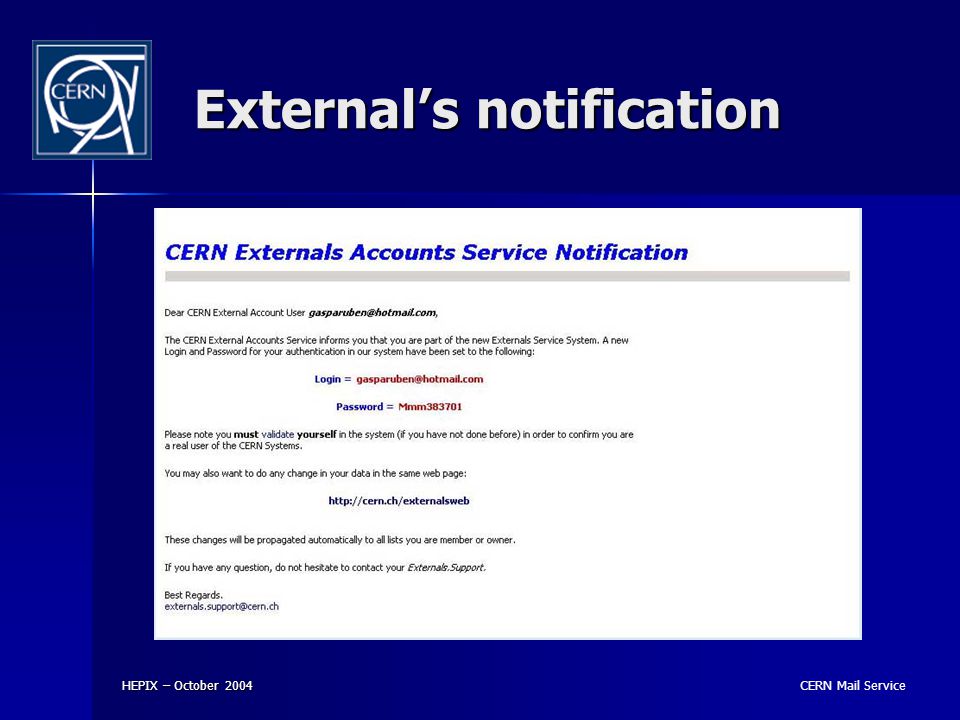 CERN

External's notification

CERN Externals Accounts Service Notification

Dear CERN External Account User gasparuben@hotmail.com,

The CERN External Accounts Service informs you that you are part of the new Externals Service System. A new Login and Password for your authentication in our system have been set to the following:

Login = gasparuben@hotmail.com

Password = Mmm383701

Please note you must validate yourself in the system (if you have not done before) in order to confirm you are a real user of the CERN Systems.

You may also want to do any change in your data in the same web page:

http://cern.ch/externalsweb

These changes will be propagated automatically to all lists you are member or owner.

If you have any question, do not hesitate to contact your Externals.Support.

Best Regards.
externals.support@cern.ch

HEPIX – October 2004

CERN Mail Service